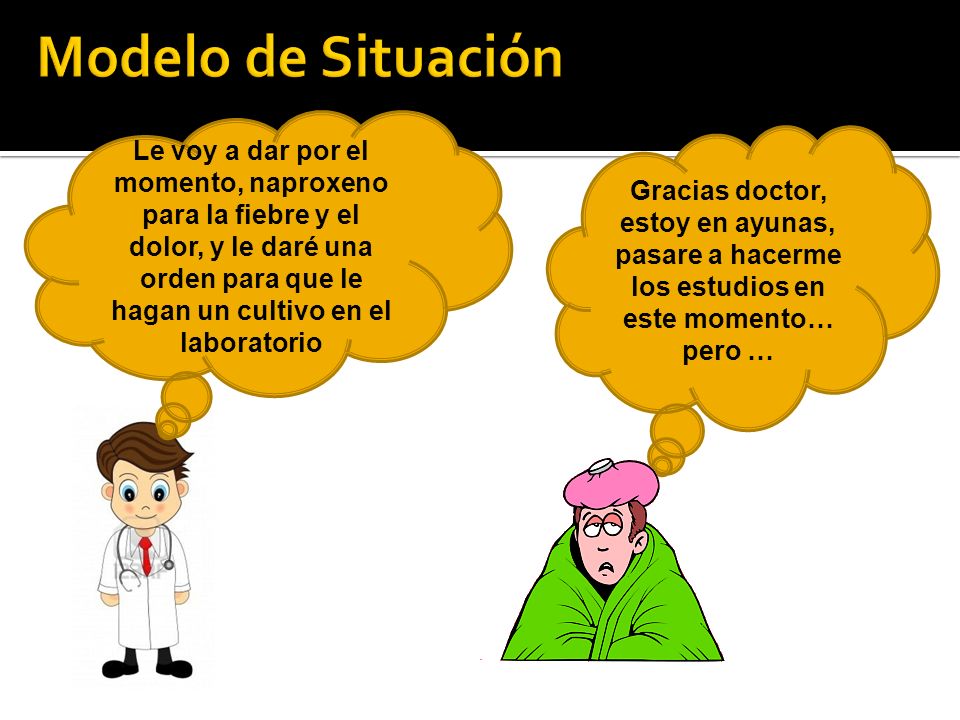 Modelo de Situación

Le voy a dar por el momento, naproxeno para la fiebre y el dolor, y le daré una orden para que le hagan un cultivo en el laboratorio

Gracias doctor, estoy en ayunas, pasare a hacerme los estudios en este momento… pero …